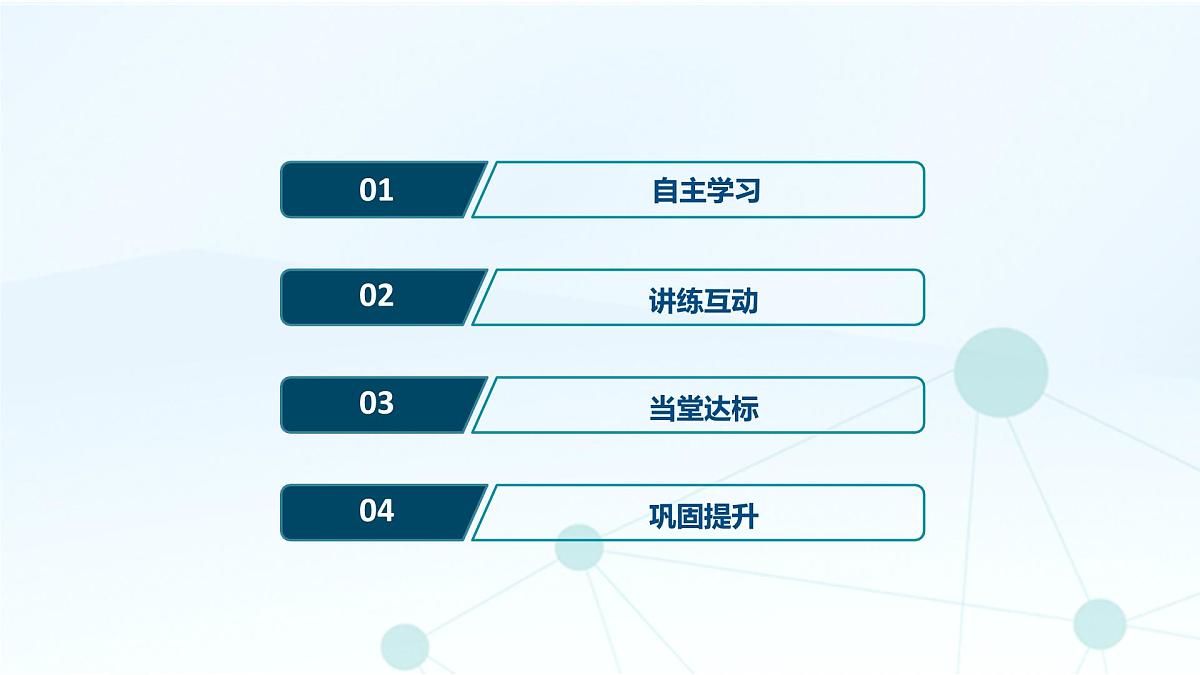 01 自主学习

02 讲练互动

03 当堂达标

04 巩固提升